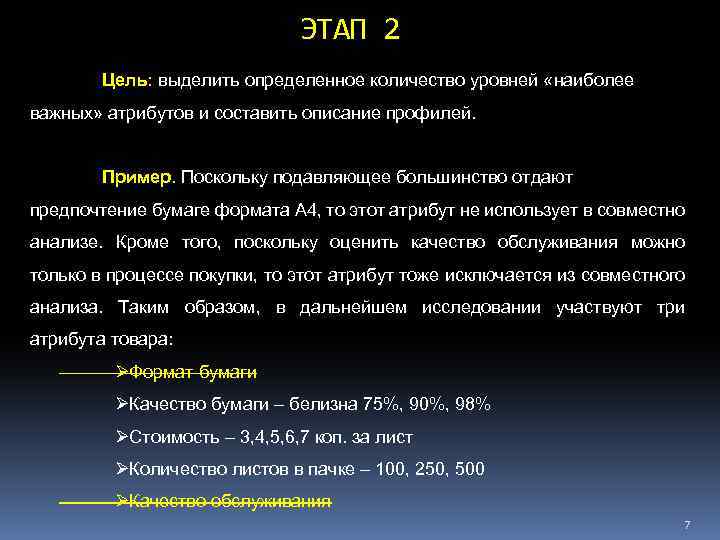 ЭТАП 2

Цель: выделить определенное количество уровней «наиболее важных» атрибутов и составить описание профилей.

Пример. Поскольку подавляющее большинство отдают предпочтение бумаге формата А4, то этот атрибут не использует в совместно анализе. Кроме того, поскольку оценить качество обслуживания можно только в процессе покупки, то этот атрибут тоже исключается из совместного анализа. Таким образом, в дальнейшем исследовании участвуют три атрибута товара:

➢~~Формат бумаги~~

➢Качество бумаги – белизна 75%, 90%, 98%

➢Стоимость – 3,4,5,6,7 коп. за лист

➢Количество листов в пачке – 100, 250, 500

➢~~Качество обслуживания~~

7